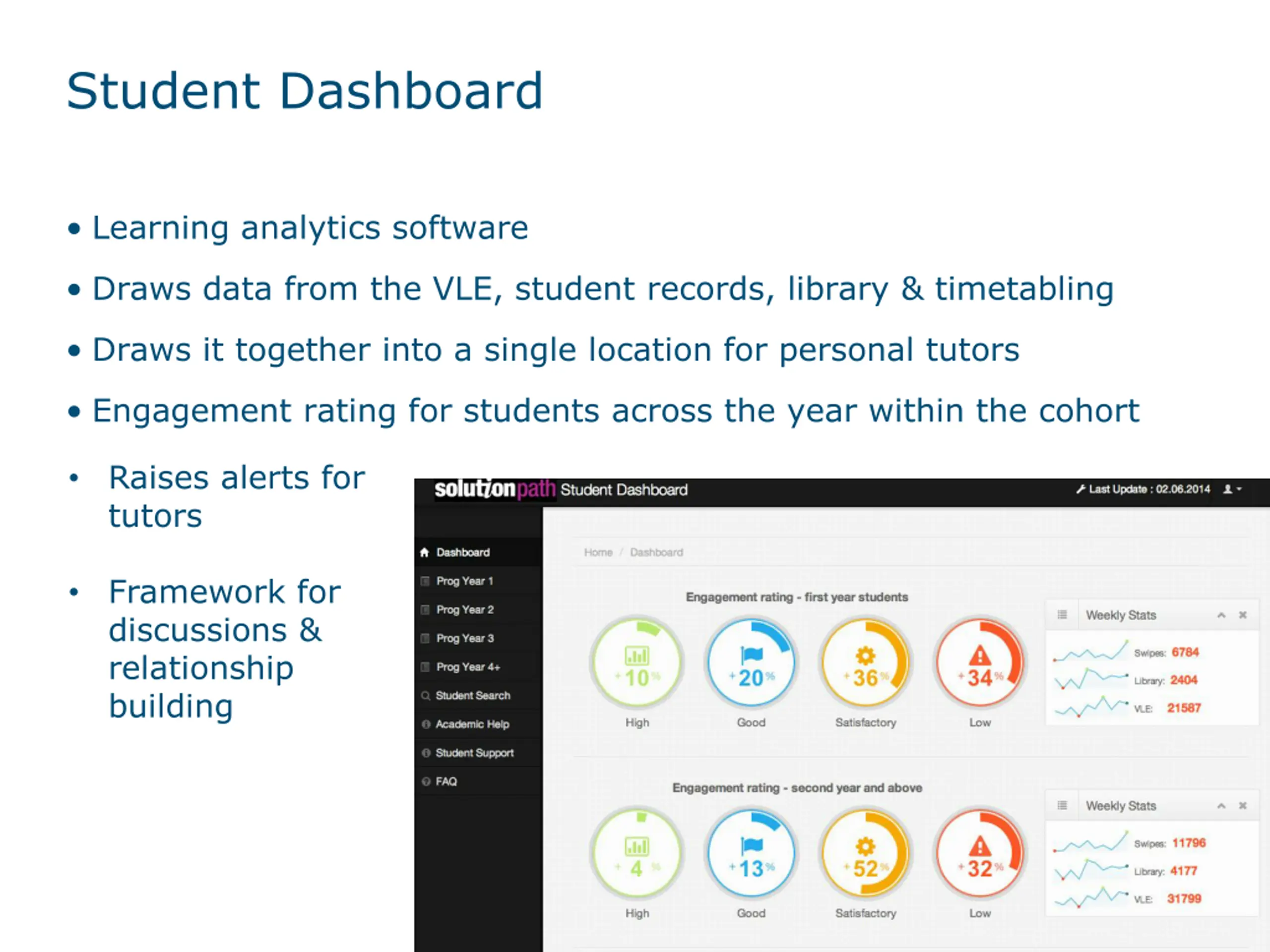 Student Dashboard

• Learning analytics software

• Draws data from the VLE, student records, library & timetabling

• Draws it together into a single location for personal tutors

• Engagement rating for students across the year within the cohort

• Raises alerts for tutors

• Framework for discussions & relationship building

solutionpath Student Dashboard

Last Update : 02.06.2014

Dashboard
Prog Year 1
Prog Year 2
Prog Year 3
Prog Year 4+
Student Search
Academic Help
Student Support
FAQ

Home / Dashboard

Engagement rating - first year students

+10% High
+20% Good
+36% Satisfactory
+34% Low

Weekly Stats
Swipes: 6784
Library: 2404
VLE: 21587

Engagement rating - second year and above

+4% High
+13% Good
+52% Satisfactory
+32% Low

Weekly Stats
Swipes: 11796
Library: 4177
VLE: 31799